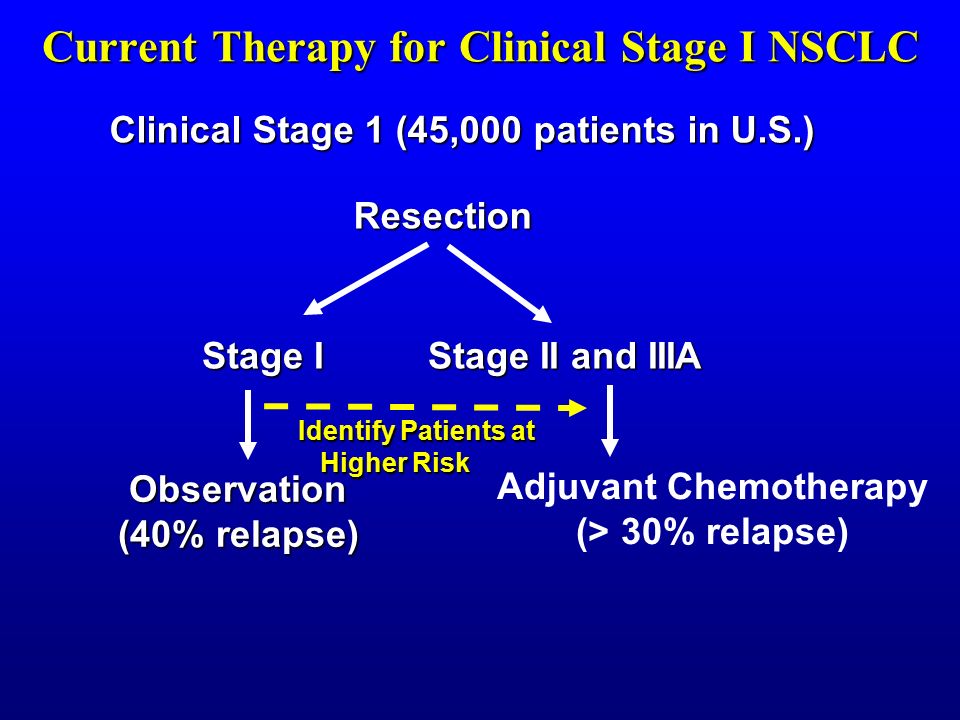 Current Therapy for Clinical Stage I NSCLC

Clinical Stage 1 (45,000 patients in U.S.)

Resection

Stage I

Stage II and IIIA

Identify Patients at Higher Risk

Observation (40% relapse)

Adjuvant Chemotherapy (> 30% relapse)